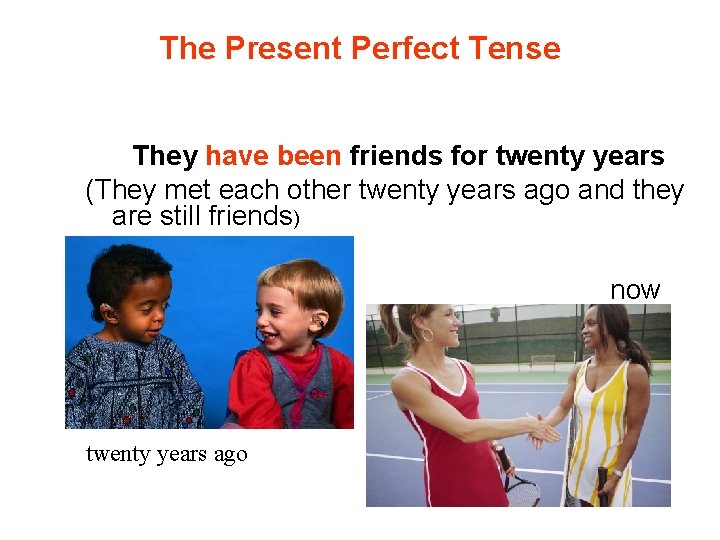 The Present Perfect Tense

They have been friends for twenty years
(They met each other twenty years ago and they are still friends)

now

twenty years ago